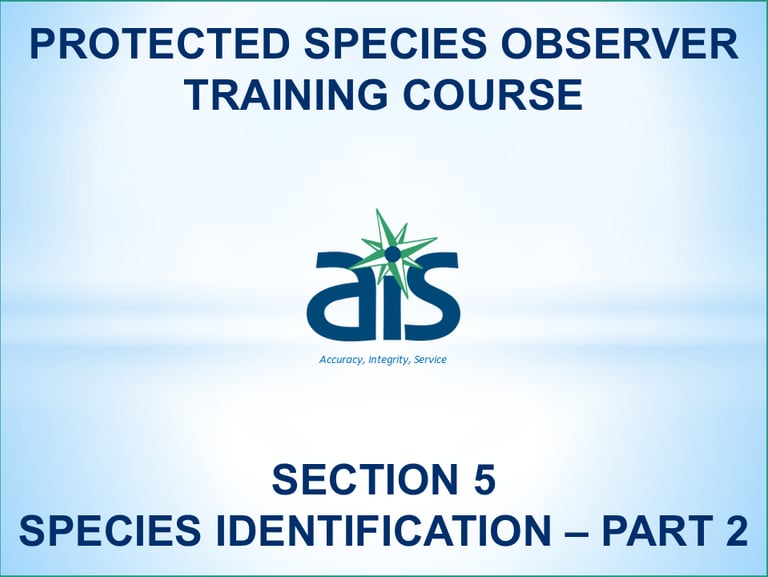 PROTECTED SPECIES OBSERVER TRAINING COURSE

ais

Accuracy, Integrity, Service

SECTION 5
SPECIES IDENTIFICATION – PART 2